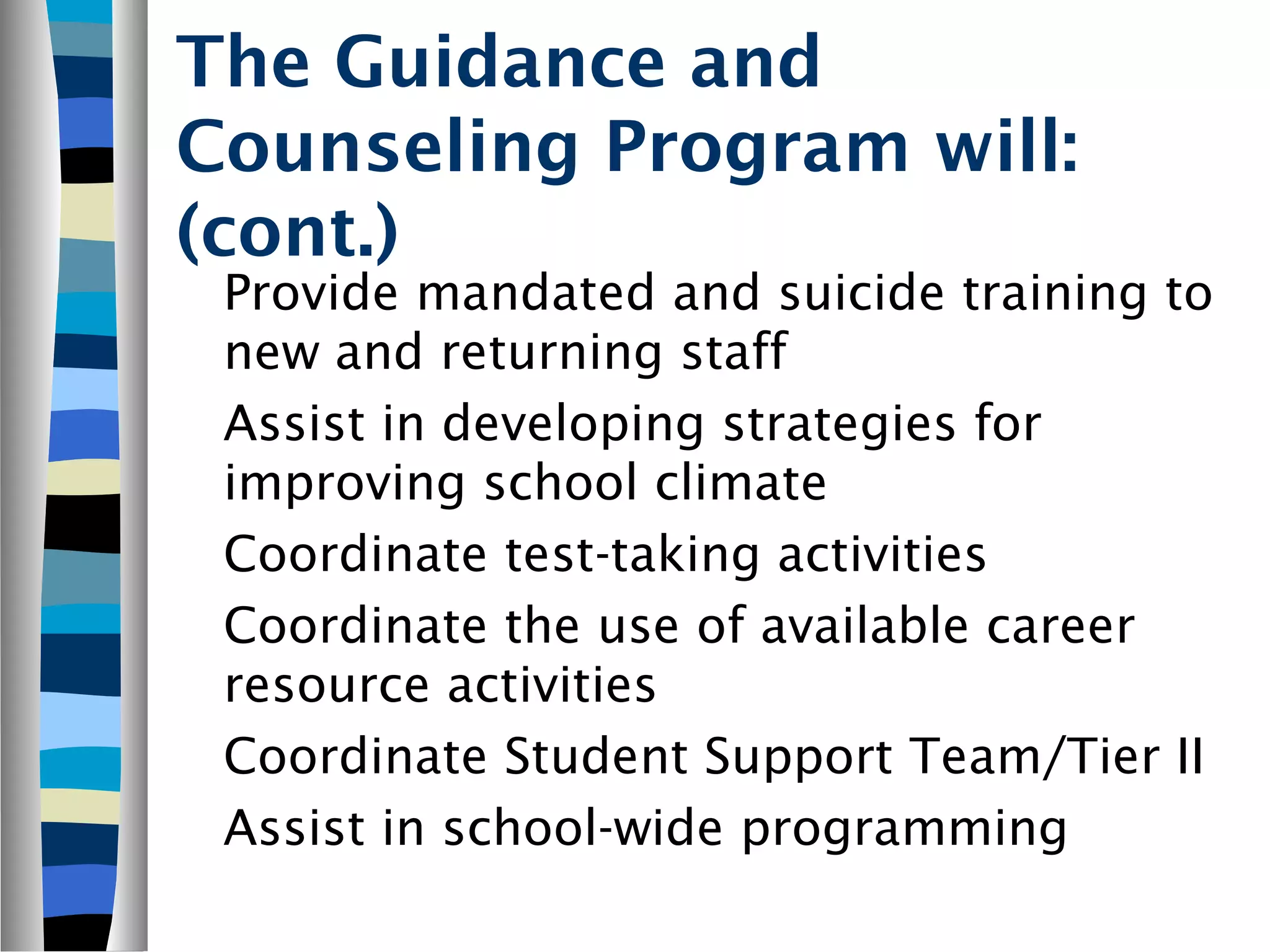 The Guidance and Counseling Program will: (cont.)

Provide mandated and suicide training to new and returning staff

Assist in developing strategies for improving school climate

Coordinate test-taking activities

Coordinate the use of available career resource activities

Coordinate Student Support Team/Tier II

Assist in school-wide programming